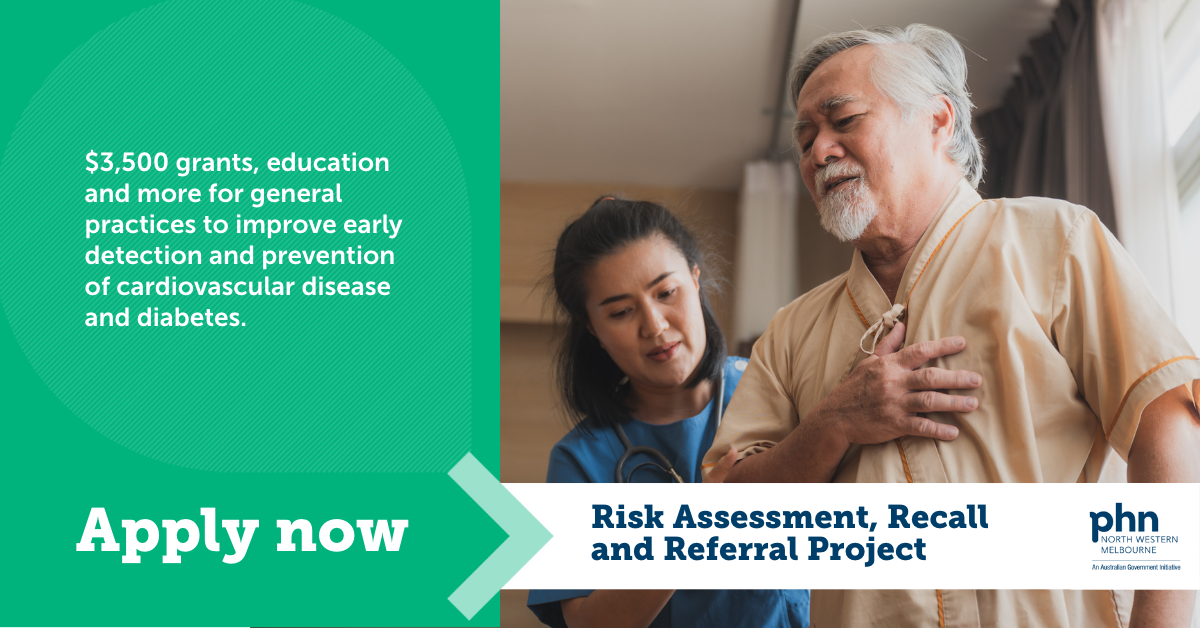 $3,500 grants, education and more for general practices to improve early detection and prevention of cardiovascular disease and diabetes.

Apply now

Risk Assessment, Recall and Referral Project

phn
NORTH WESTERN
MELBOURNE
An Australian Government Initiative